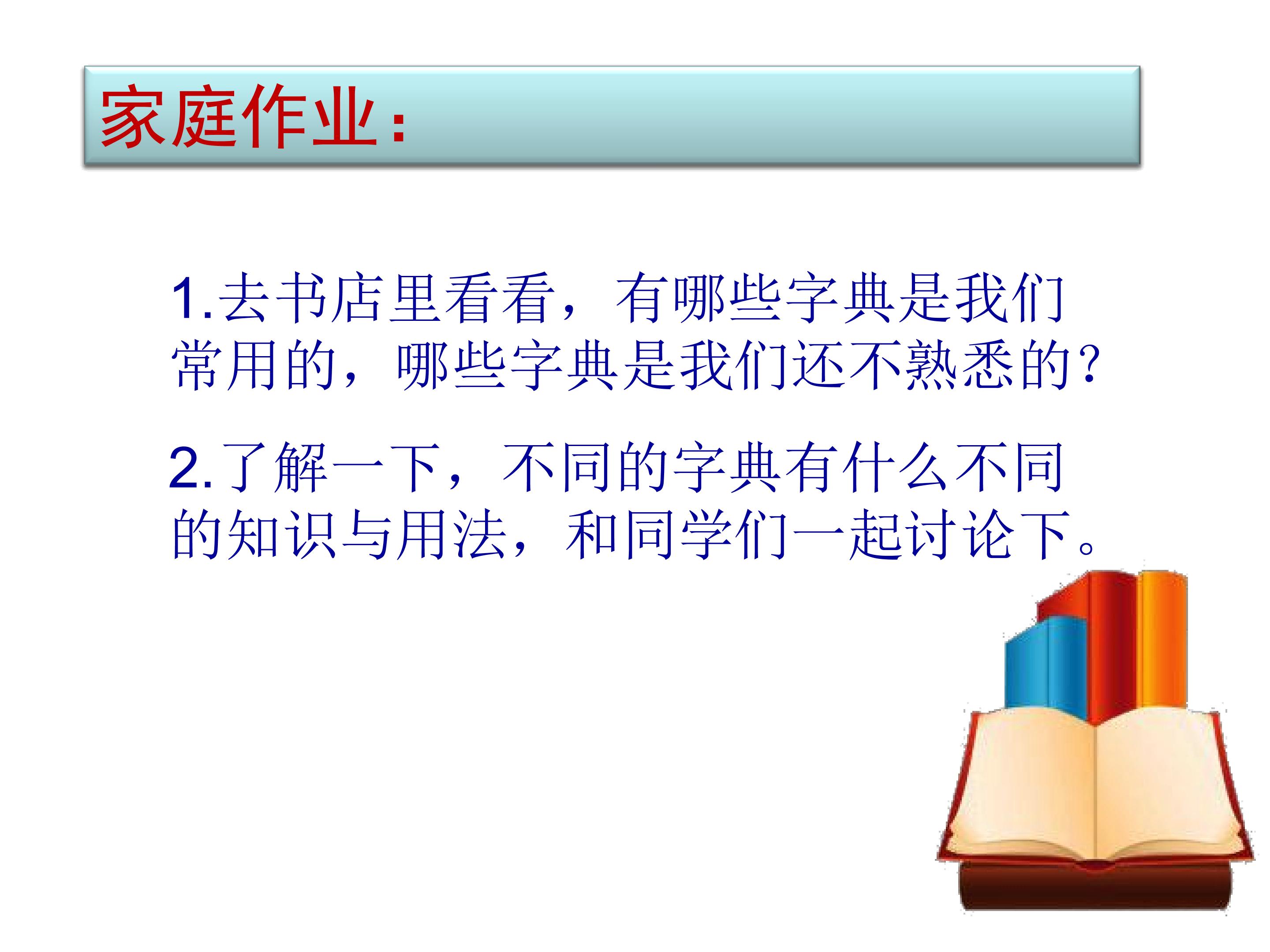 家庭作业：

1.去书店里看看，有哪些字典是我们常用的，哪些字典是我们还不熟悉的？

2.了解一下，不同的字典有什么不同的知识与用法，和同学们一起讨论下。